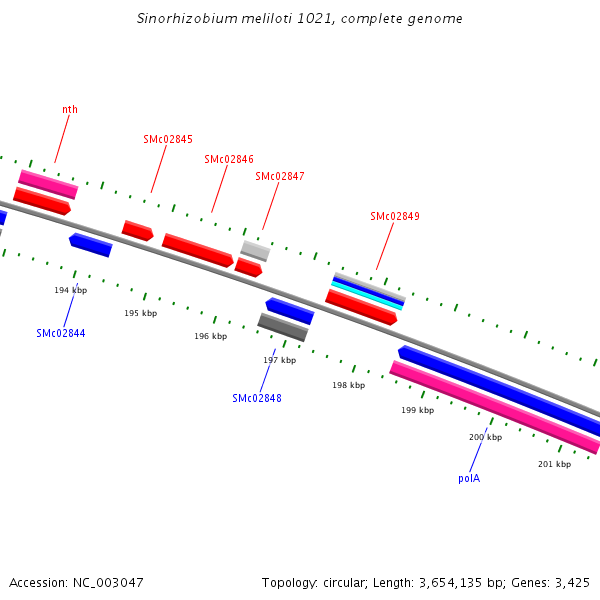 Sinorhizobium meliloti 1021, complete genome

nth
SMc02845
SMc02846
SMc02847
SMc02849

194 kbp
195 kbp
196 kbp
197 kbp
198 kbp
199 kbp
200 kbp
201 kbp

SMc02844
SMc02848
polA

Accession: NC_003047

Topology: circular; Length: 3,654,135 bp; Genes: 3,425